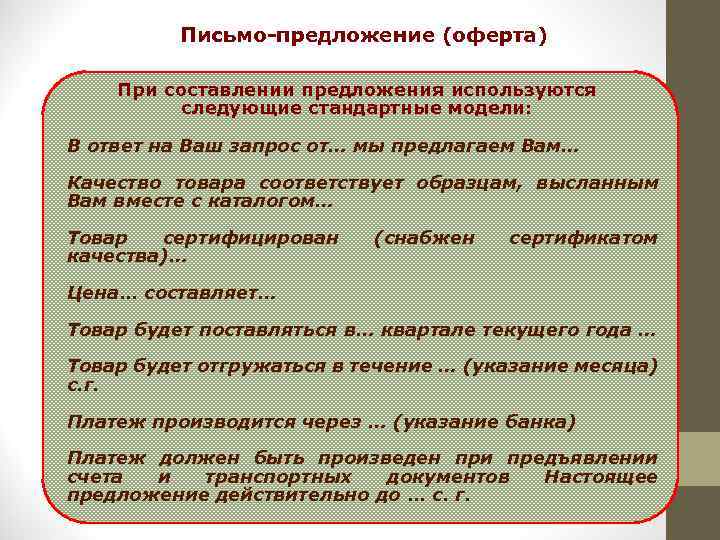 Письмо-предложение (оферта)

При составлении предложения используются следующие стандартные модели:

В ответ на Ваш запрос от… мы предлагаем Вам…

Качество товара соответствует образцам, высланным Вам вместе с каталогом…

Товар сертифицирован (снабжен сертификатом качества)…

Цена… составляет…

Товар будет поставляться в… квартале текущего года …

Товар будет отгружаться в течение … (указание месяца) с.г.

Платеж производится через … (указание банка)

Платеж должен быть произведен при предъявлении счета и транспортных документов Настоящее предложение действительно до … с. г.